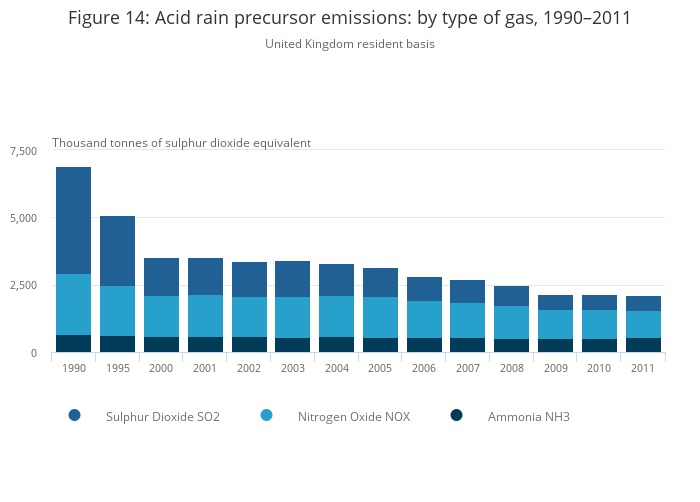 Figure 14: Acid rain precursor emissions: by type of gas, 1990–2011

United Kingdom resident basis

Thousand tonnes of sulphur dioxide equivalent

7,500

5,000

2,500

0

1990 1995 2000 2001 2002 2003 2004 2005 2006 2007 2008 2009 2010 2011

Sulphur Dioxide SO2

Nitrogen Oxide NOX

Ammonia NH3